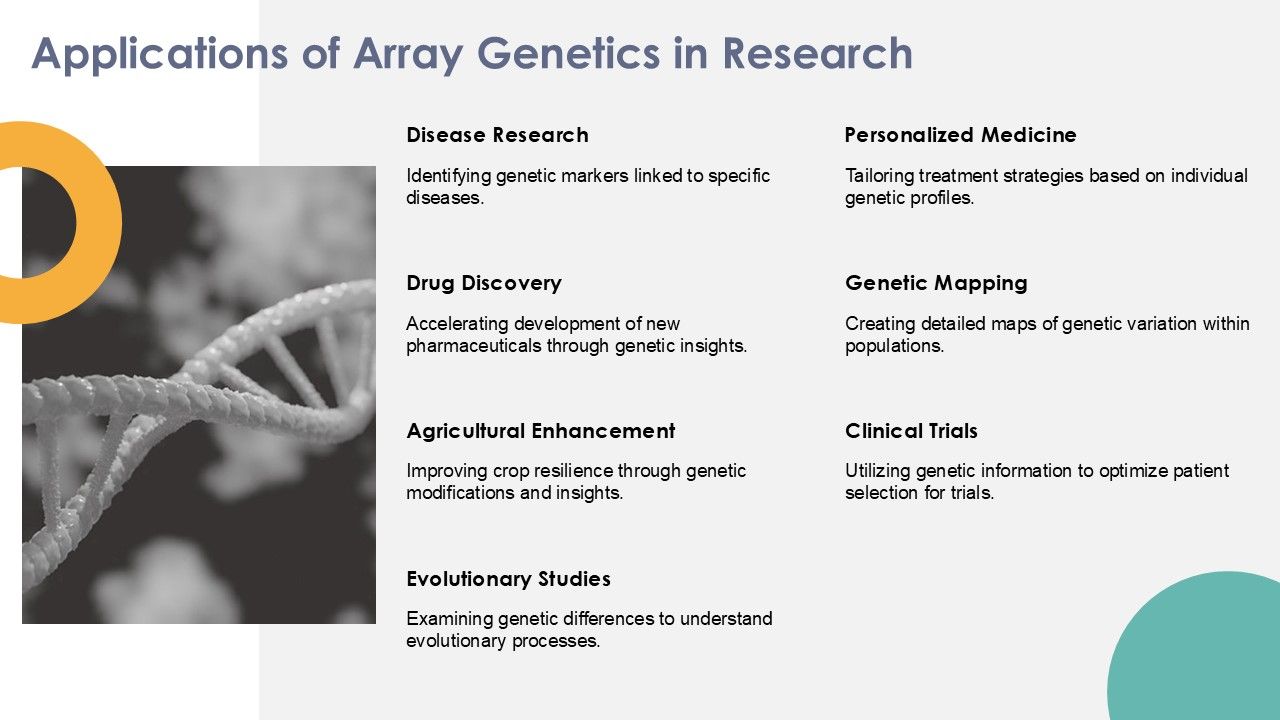 Applications of Array Genetics in Research

Disease Research

Identifying genetic markers linked to specific diseases.

Drug Discovery

Accelerating development of new pharmaceuticals through genetic insights.

Agricultural Enhancement

Improving crop resilience through genetic modifications and insights.

Evolutionary Studies

Examining genetic differences to understand evolutionary processes.

Personalized Medicine

Tailoring treatment strategies based on individual genetic profiles.

Genetic Mapping

Creating detailed maps of genetic variation within populations.

Clinical Trials

Utilizing genetic information to optimize patient selection for trials.